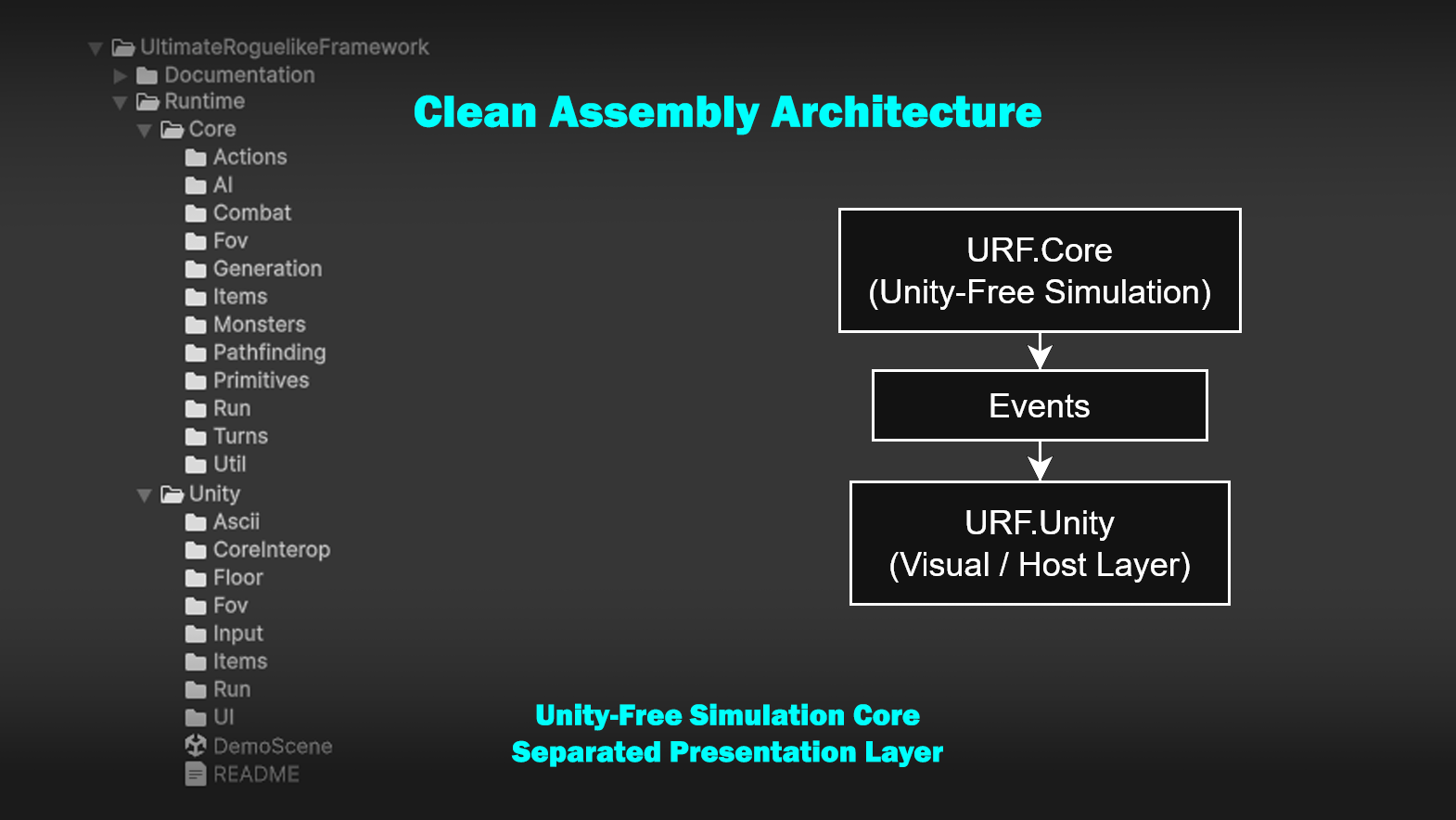 UltimateRoguelikeFramework
Documentation
Runtime
Core
Actions
AI
Combat
Fov
Generation
Items
Monsters
Pathfinding
Primitives
Run
Turns
Util
Unity
Ascii
CoreInterop
Floor
Fov
Input
Items
Run
UI
DemoScene
README

Clean Assembly Architecture

URF.Core
(Unity-Free Simulation)

Events

URF.Unity
(Visual / Host Layer)

Unity-Free Simulation Core
Separated Presentation Layer